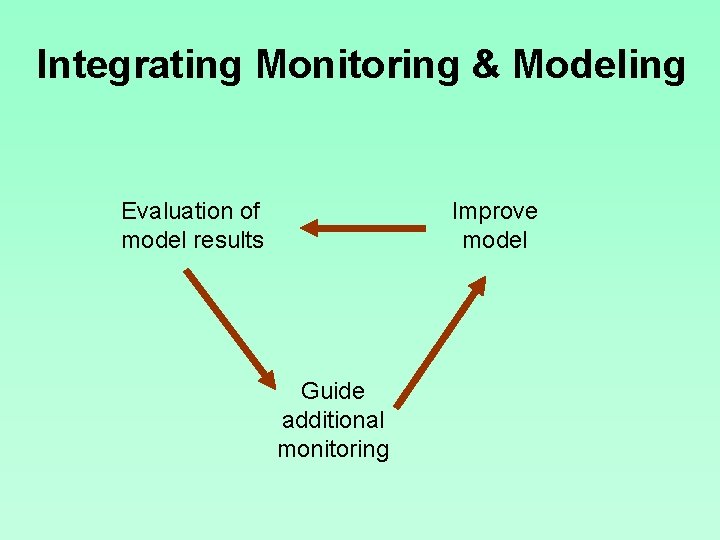 Integrating Monitoring & Modeling

Evaluation of model results

Improve model

Guide additional monitoring